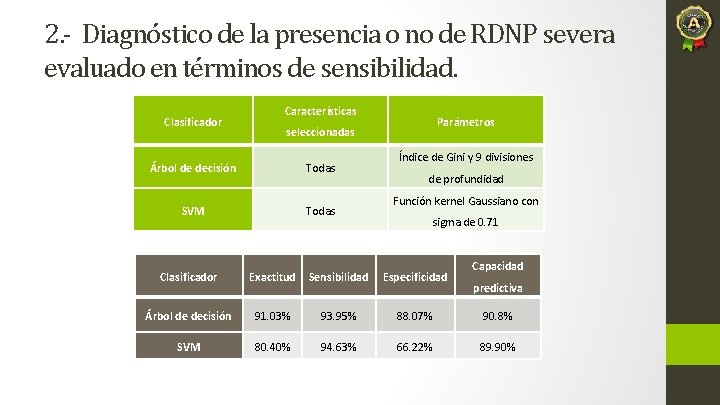 2.- Diagnóstico de la presencia o no de RDNP severa evaluado en términos de sensibilidad.

| Clasificador | Características seleccionadas | Parámetros |
|---|---|---|
| Árbol de decisión | Todas | Índice de Gini y 9 divisiones de profundidad |
| SVM | Todas | Función kernel Gaussiano con sigma de 0.71 |

| Clasificador | Exactitud | Sensibilidad | Especificidad | Capacidad predictiva |
|---|---|---|---|---|
| Árbol de decisión | 91.03% | 93.95% | 88.07% | 90.8% |
| SVM | 80.40% | 94.63% | 66.22% | 89.90% |